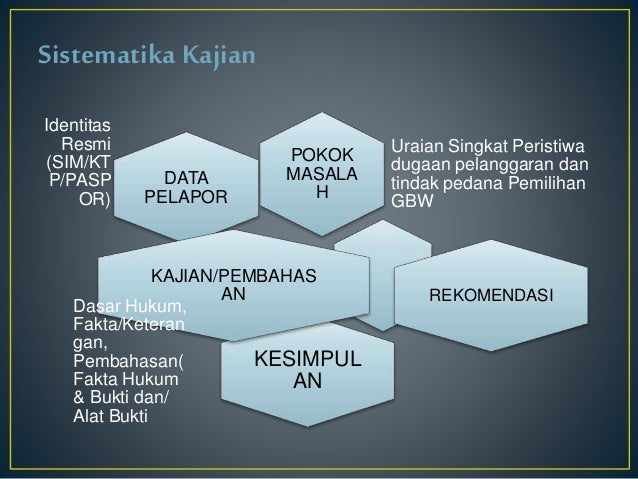 Sistematika Kajian

Identitas Resmi (SIM/KTP/PASPOR)

DATA PELAPOR

POKOK MASALAH

Uraian Singkat Peristiwa dugaan pelanggaran dan tindak pedana Pemilihan GBW

KAJIAN/PEMBAHASAN

REKOMENDASI

Dasar Hukum, Fakta/Keterangan, Pembahasan( Fakta Hukum & Bukti dan/ Alat Bukti

KESIMPULAN